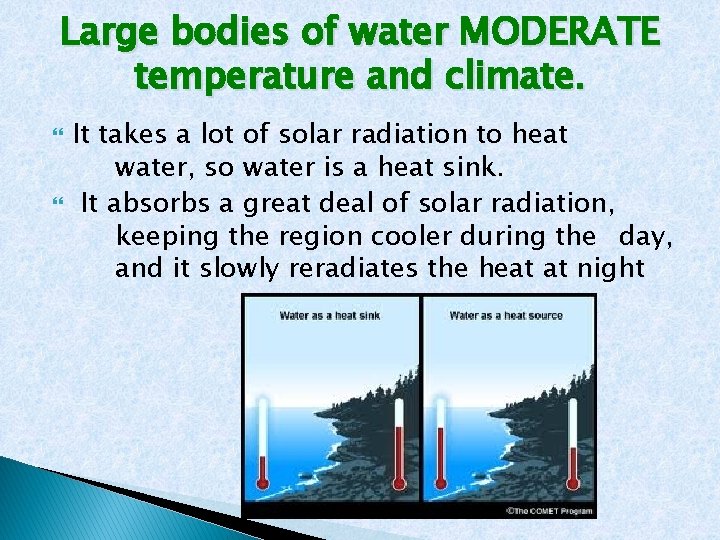 Large bodies of water MODERATE temperature and climate.

It takes a lot of solar radiation to heat water, so water is a heat sink.

It absorbs a great deal of solar radiation, keeping the region cooler during the day, and it slowly reradiates the heat at night

Water as a heat sink

Water as a heat source

©The COMET Program